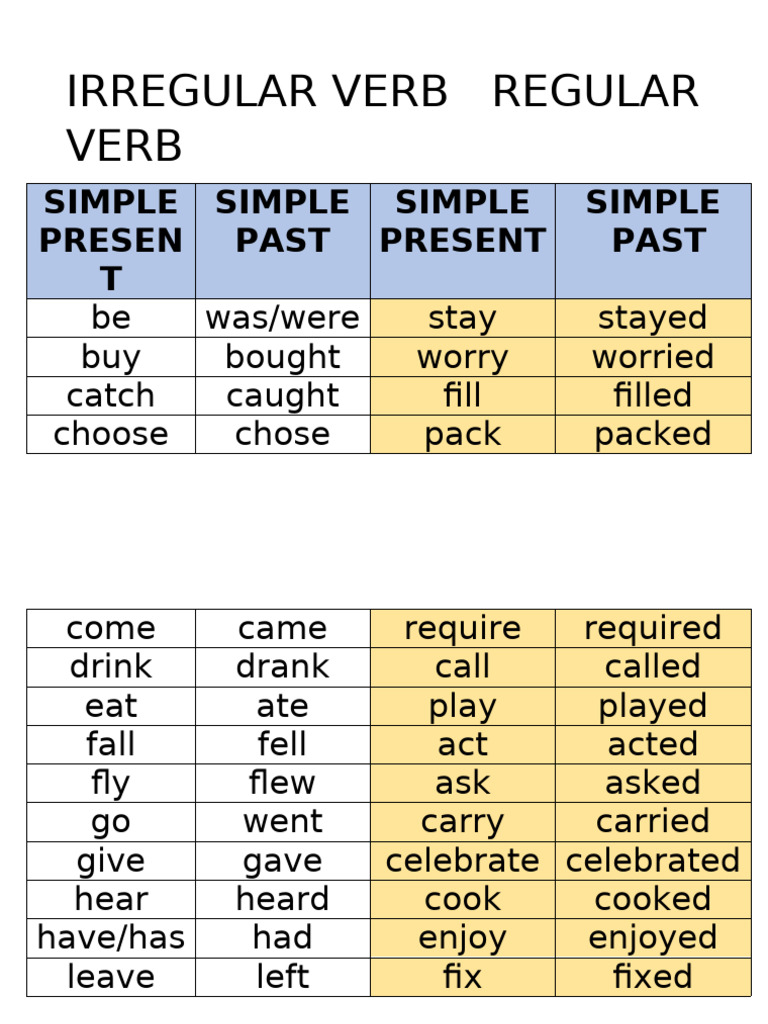 IRREGULAR VERB REGULAR VERB

| SIMPLE PRESENT | SIMPLE PAST | SIMPLE PRESENT | SIMPLE PAST |
|---|---|---|---|
| be | was/were | stay | stayed |
| buy | bought | worry | worried |
| catch | caught | fill | filled |
| choose | chose | pack | packed |

| come | came | require | required |
|---|---|---|---|
| drink | drank | call | called |
| eat | ate | play | played |
| fall | fell | act | acted |
| fly | flew | ask | asked |
| go | went | carry | carried |
| give | gave | celebrate | celebrated |
| hear | heard | cook | cooked |
| have/has | had | enjoy | enjoyed |
| leave | left | fix | fixed |